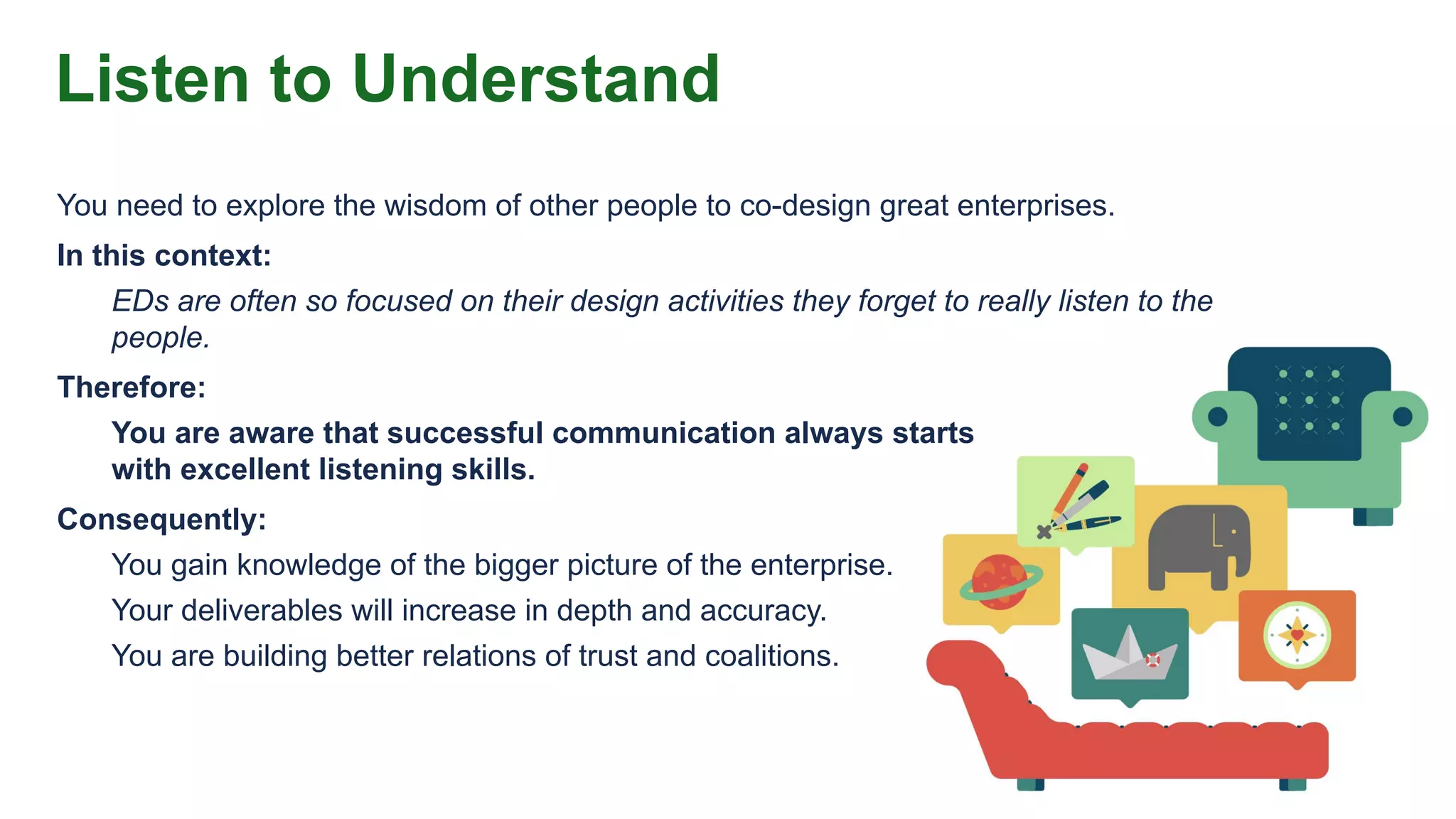 Listen to Understand

You need to explore the wisdom of other people to co-design great enterprises.

In this context:

EDs are often so focused on their design activities they forget to really listen to the people.

Therefore:

You are aware that successful communication always starts with excellent listening skills.

Consequently:

You gain knowledge of the bigger picture of the enterprise.

Your deliverables will increase in depth and accuracy.

You are building better relations of trust and coalitions.